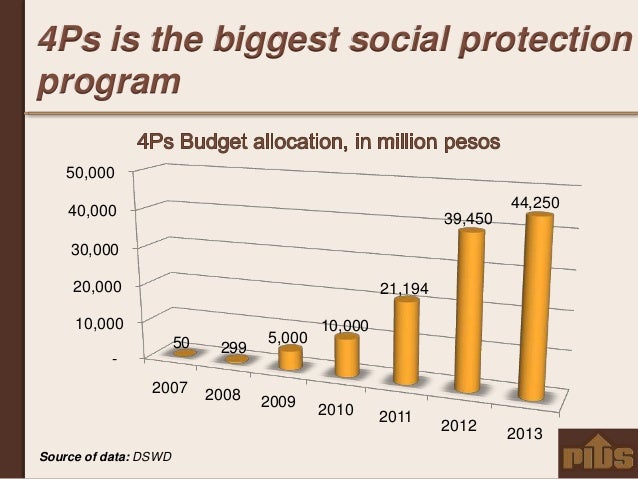 4Ps is the biggest social protection program

4Ps Budget allocation, in million pesos

50,000
40,000
30,000
20,000
10,000
-

50
299
5,000
10,000
21,194
39,450
44,250

2007
2008
2009
2010
2011
2012
2013

Source of data: DSWD

PIDS